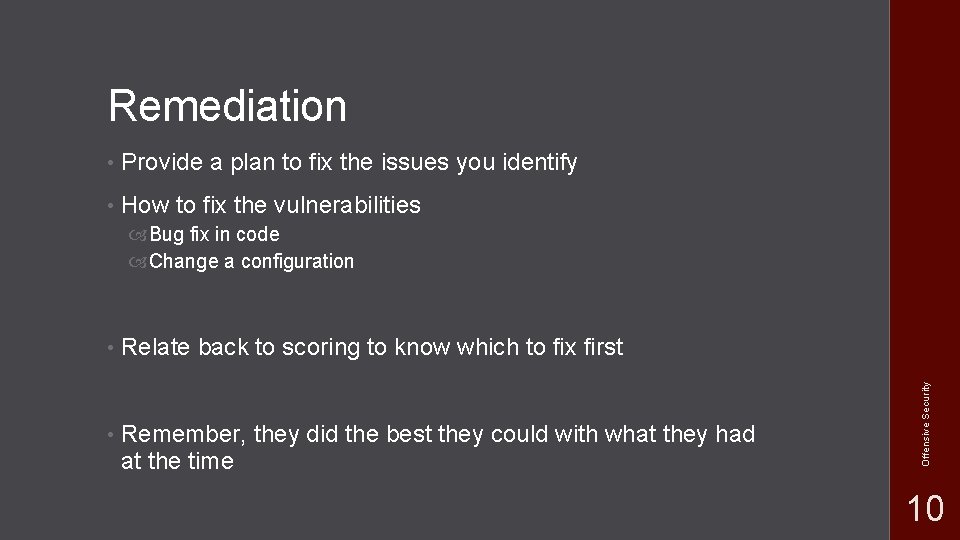 Remediation

• Provide a plan to fix the issues you identify

• How to fix the vulnerabilities
  Bug fix in code
  Change a configuration

• Relate back to scoring to know which to fix first

• Remember, they did the best they could with what they had at the time

Offensive Security

10